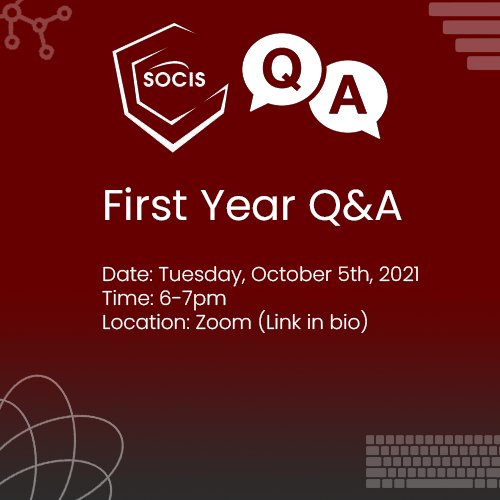 SOCIS

Q

A

First Year Q&A

Date: Tuesday, October 5th, 2021
Time: 6-7pm
Location: Zoom (Link in bio)